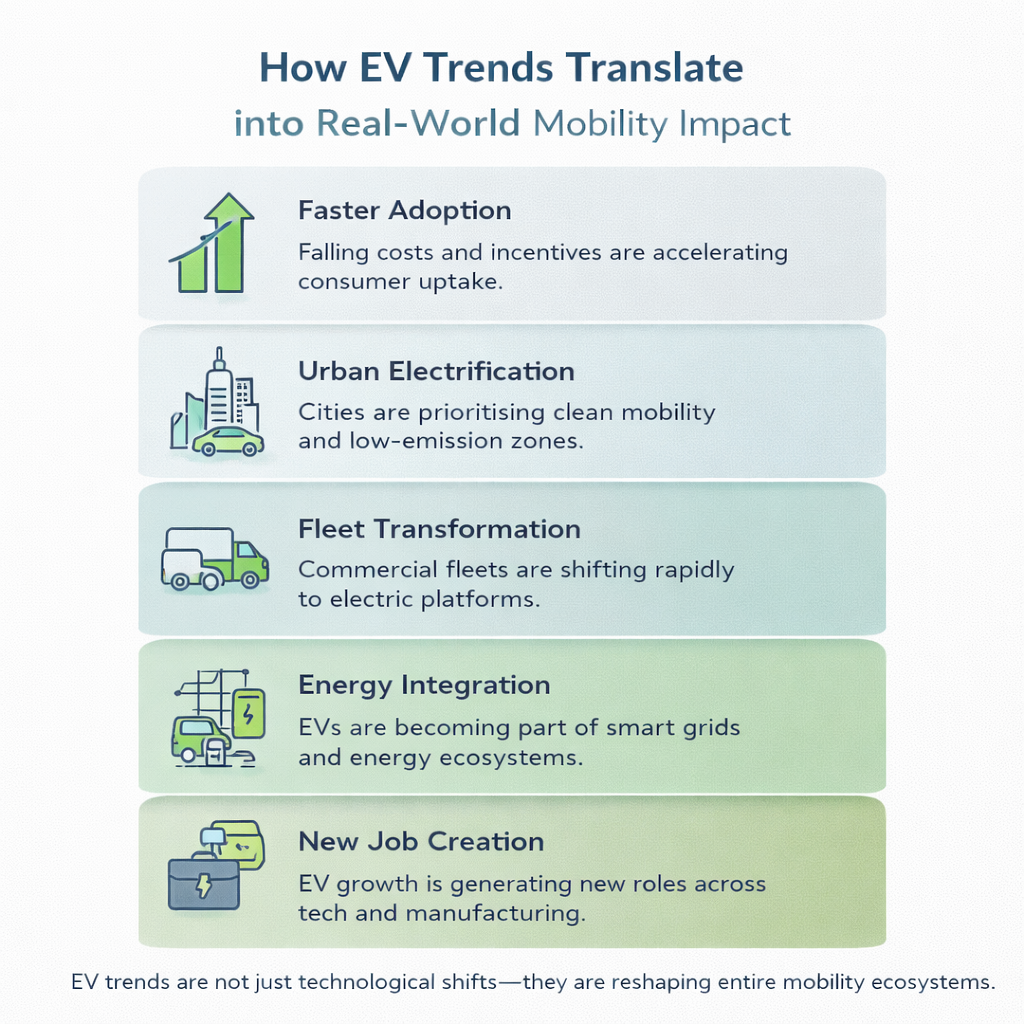 How EV Trends Translate
into Real-World Mobility Impact

Faster Adoption
Falling costs and incentives are accelerating consumer uptake.

Urban Electrification
Cities are prioritising clean mobility and low-emission zones.

Fleet Transformation
Commercial fleets are shifting rapidly to electric platforms.

Energy Integration
EVs are becoming part of smart grids and energy ecosystems.

New Job Creation
EV growth is generating new roles across tech and manufacturing.

EV trends are not just technological shifts—they are reshaping entire mobility ecosystems.